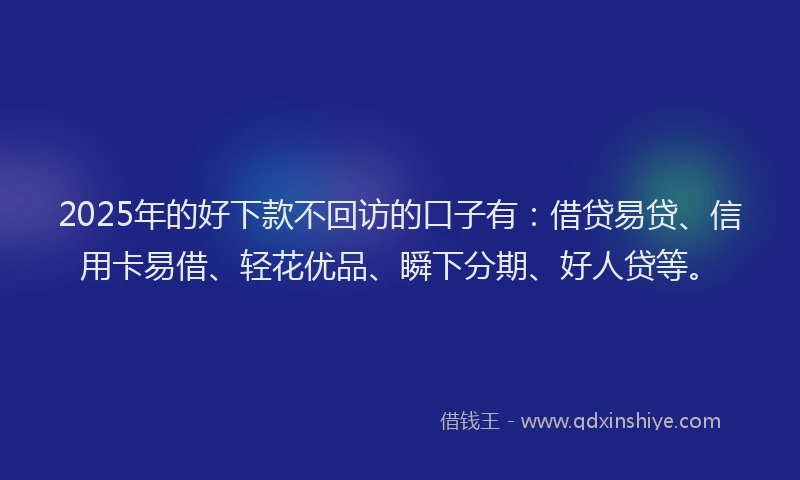 2025年的好下款不回访的口子有：借贷易贷、信用卡易借、轻花优品、瞬下分期、好人贷等。

借钱王 - www.qdxinshiye.com